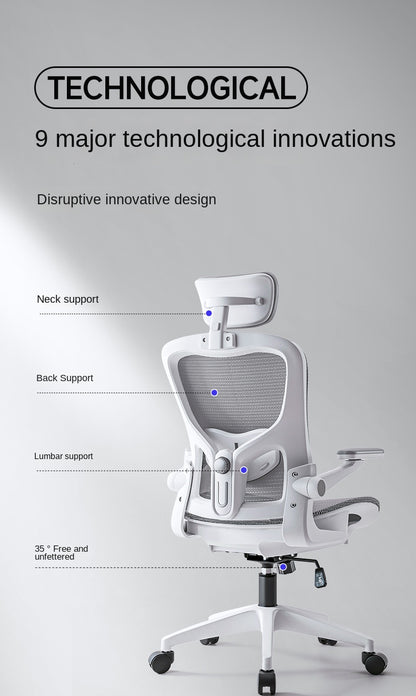 TECHNOLOGICAL

9 major technological innovations

Disruptive innovative design

Neck support

Back Support

Lumbar support

35 ° Free and unfettered